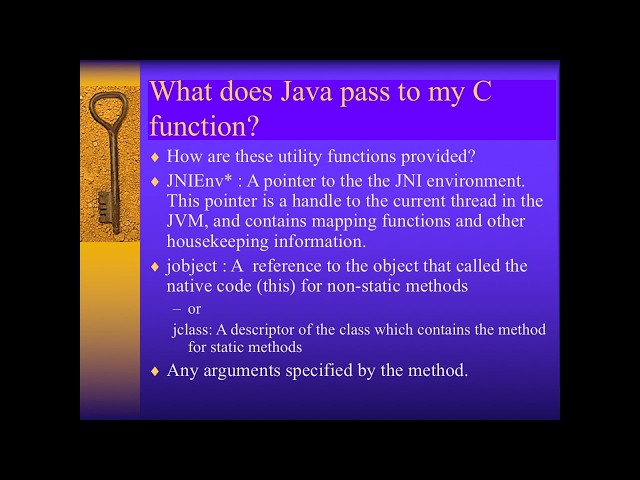 What does Java pass to my C function?

♦ How are these utility functions provided?

♦ JNIEnv* : A pointer to the the JNI environment. This pointer is a handle to the current thread in the JVM, and contains mapping functions and other housekeeping information.

♦ jobject : A reference to the object that called the native code (this) for non-static methods

– or

jclass: A descriptor of the class which contains the method for static methods

♦ Any arguments specified by the method.